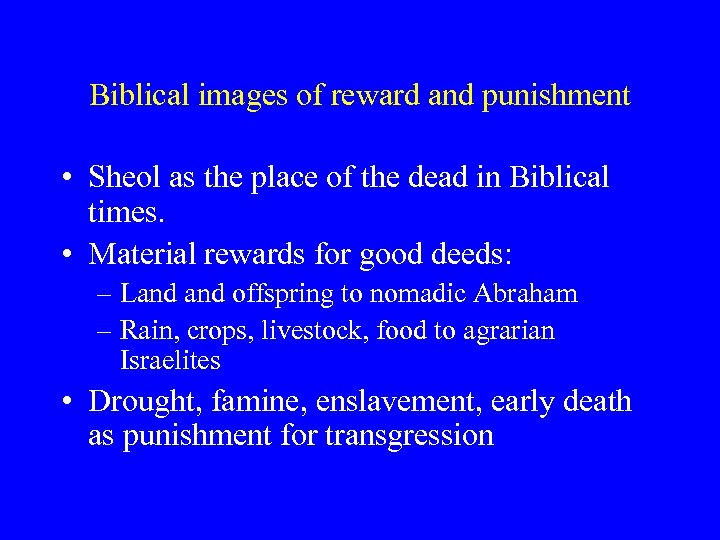 Biblical images of reward and punishment

• Sheol as the place of the dead in Biblical times.
• Material rewards for good deeds:
 – Land and offspring to nomadic Abraham
 – Rain, crops, livestock, food to agrarian Israelites
• Drought, famine, enslavement, early death as punishment for transgression